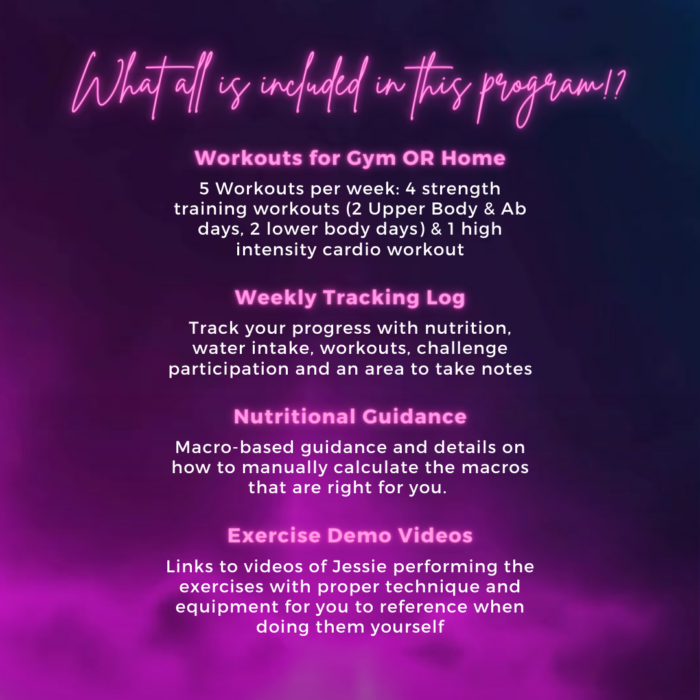 What all is included in this program!?

Workouts for Gym OR Home

5 Workouts per week: 4 strength training workouts (2 Upper Body & Ab days, 2 lower body days) & 1 high intensity cardio workout

Weekly Tracking Log

Track your progress with nutrition, water intake, workouts, challenge participation and an area to take notes

Nutritional Guidance

Macro-based guidance and details on how to manually calculate the macros that are right for you.

Exercise Demo Videos

Links to videos of Jessie performing the exercises with proper technique and equipment for you to reference when doing them yourself